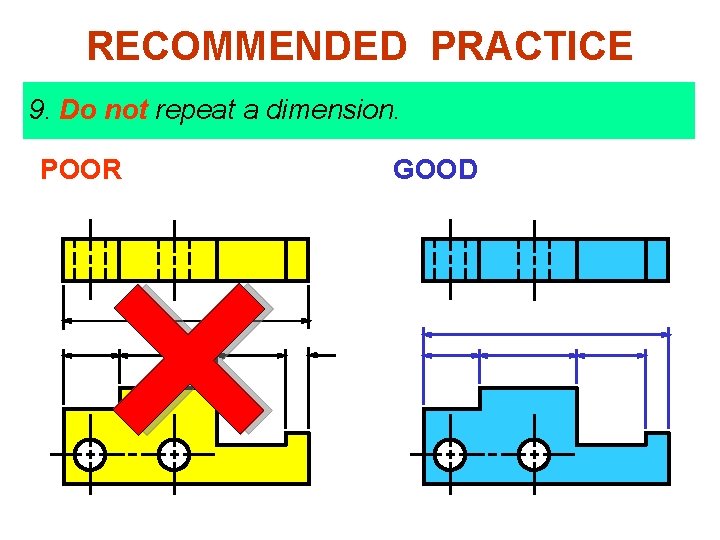 RECOMMENDED PRACTICE

9. Do not repeat a dimension.

POOR

GOOD